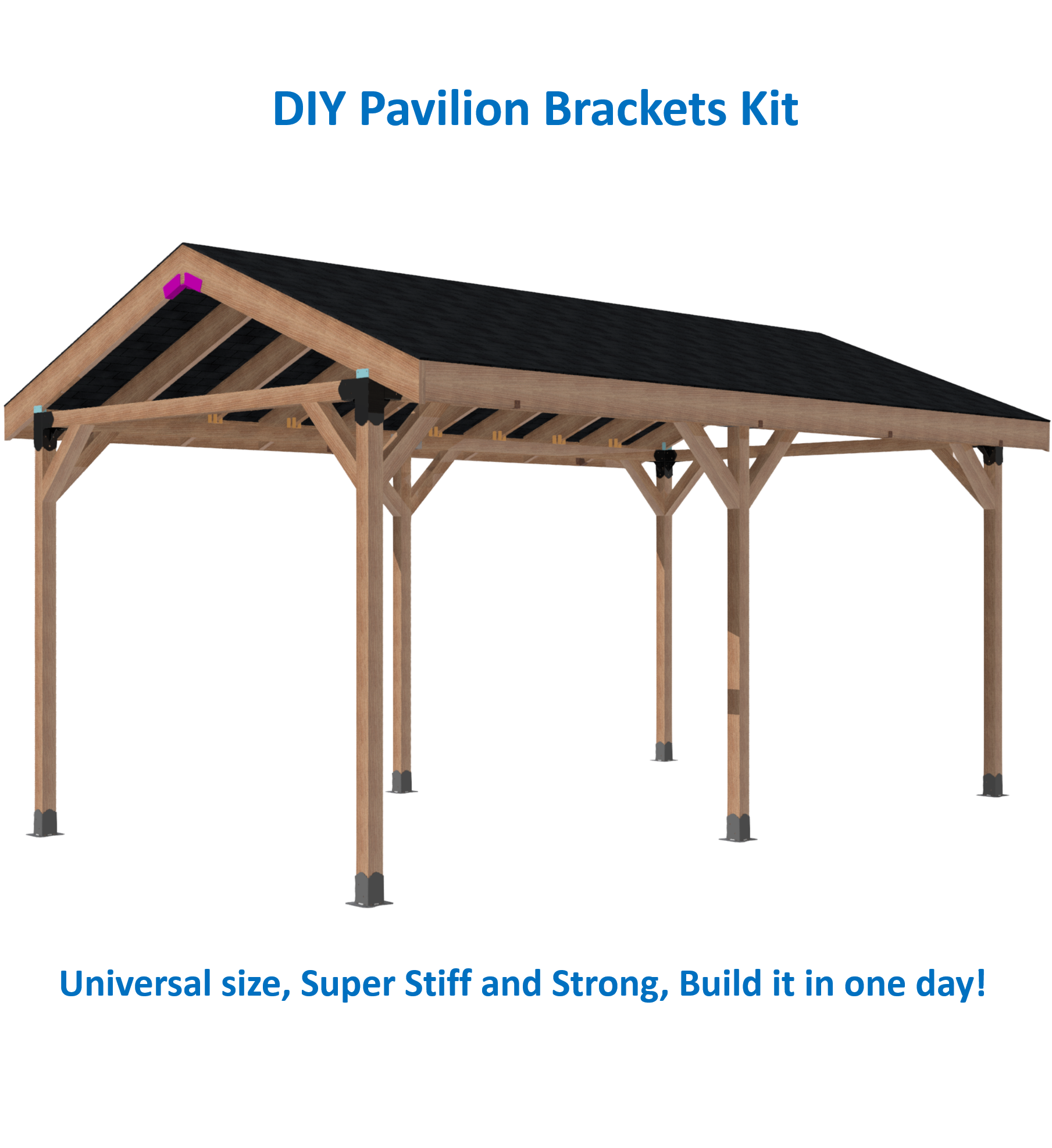 DIY Pavilion Brackets Kit

Universal size, Super Stiff and Strong, Build it in one day!